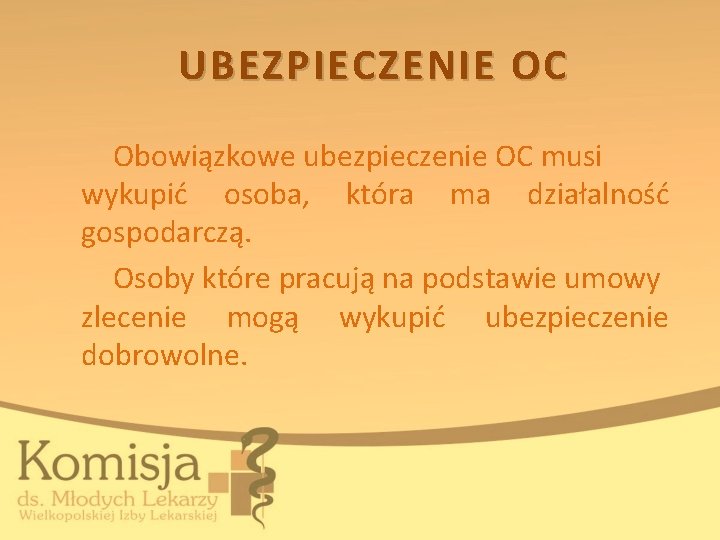 UBEZPIECZENIE OC

Obowiązkowe ubezpieczenie OC musi wykupić osoba, która ma działalność gospodarczą.

Osoby które pracują na podstawie umowy zlecenie mogą wykupić ubezpieczenie dobrowolne.

Komisja
ds. Młodych Lekarzy
Wielkopolskiej Izby Lekarskiej